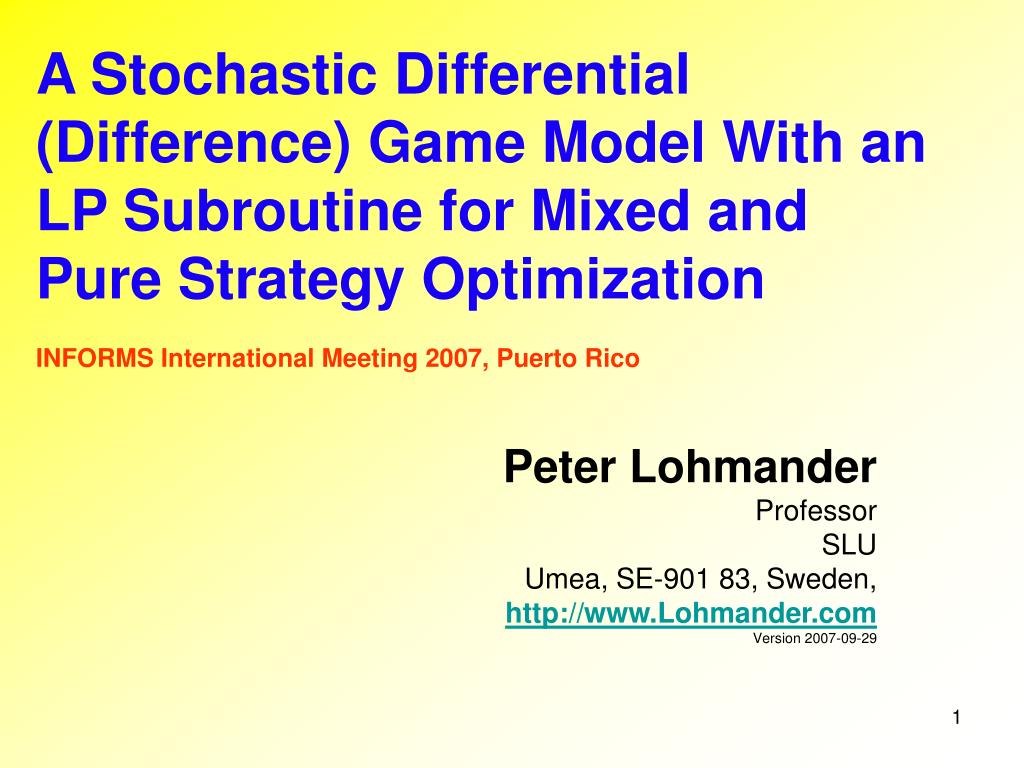 A Stochastic Differential (Difference) Game Model With an LP Subroutine for Mixed and Pure Strategy Optimization

INFORMS International Meeting 2007, Puerto Rico

Peter Lohmander
Professor
SLU
Umea, SE-901 83, Sweden,
http://www.Lohmander.com
Version 2007-09-29

1